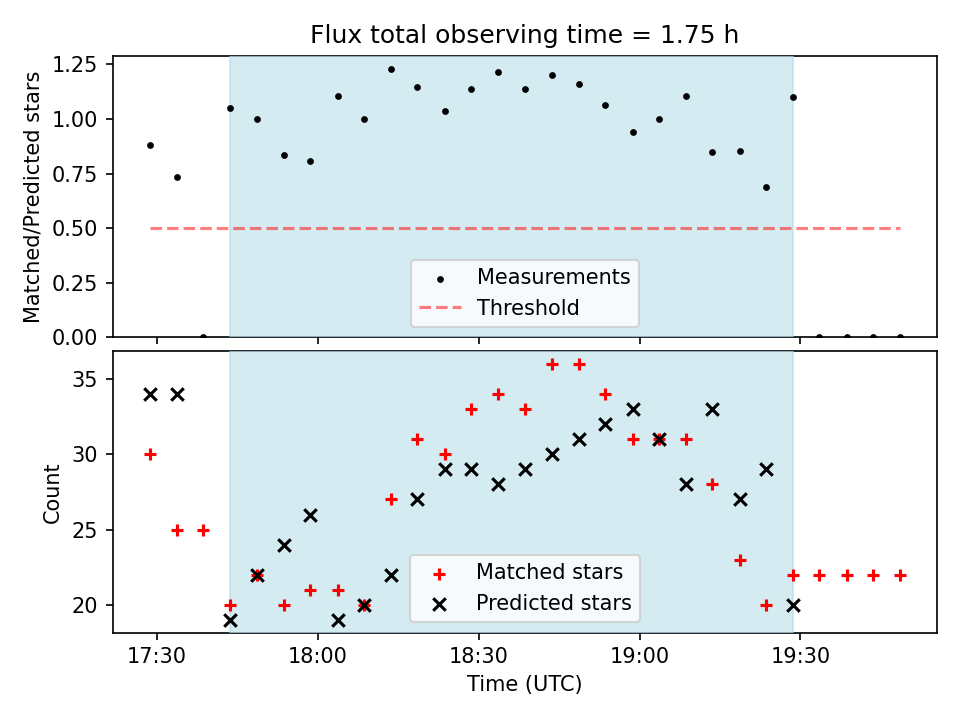 Flux total observing time = 1.75 h

Matched/Predicted stars

1.25
1.00
0.75
0.50
0.25
0.00

Measurements
Threshold

Count

35
30
25
20

Matched stars
Predicted stars

17:30
18:00
18:30
19:00
19:30

Time (UTC)